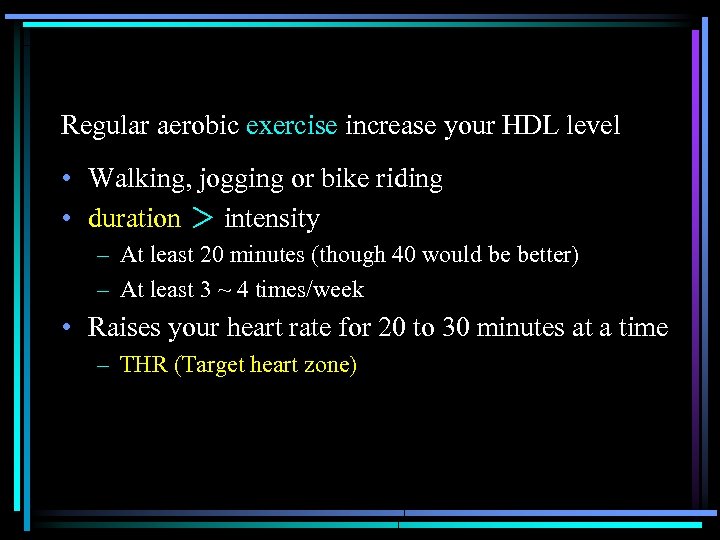 Regular aerobic exercise increase your HDL level

• Walking, jogging or bike riding
• duration > intensity
  – At least 20 minutes (though 40 would be better)
  – At least 3 ~ 4 times/week
• Raises your heart rate for 20 to 30 minutes at a time
  – THR (Target heart zone)